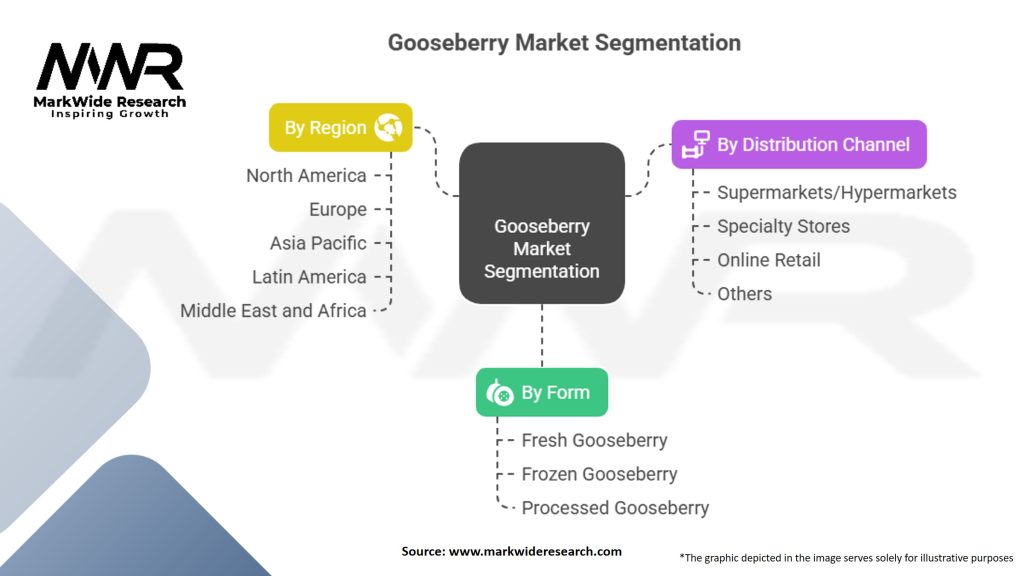 MWR
MarkWide Research
Inspiring Growth

Gooseberry Market Segmentation

By Region
North America
Europe
Asia Pacific
Latin America
Middle East and Africa

Gooseberry Market Segmentation

By Distribution Channel
Supermarkets/Hypermarkets
Specialty Stores
Online Retail
Others

By Form
Fresh Gooseberry
Frozen Gooseberry
Processed Gooseberry

Source: www.markwideresearch.com

*The graphic depicted in the image serves solely for illustrative purposes